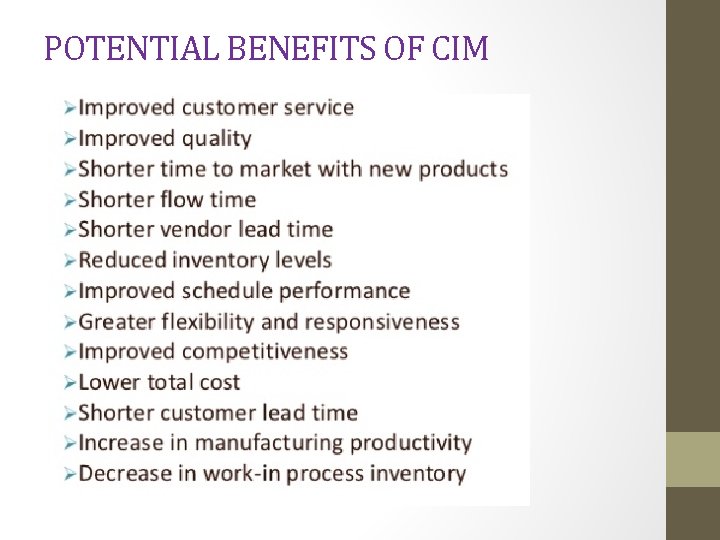 POTENTIAL BENEFITS OF CIM

➢Improved customer service
➢Improved quality
➢Shorter time to market with new products
➢Shorter flow time
➢Shorter vendor lead time
➢Reduced inventory levels
➢Improved schedule performance
➢Greater flexibility and responsiveness
➢Improved competitiveness
➢Lower total cost
➢Shorter customer lead time
➢Increase in manufacturing productivity
➢Decrease in work-in process inventory